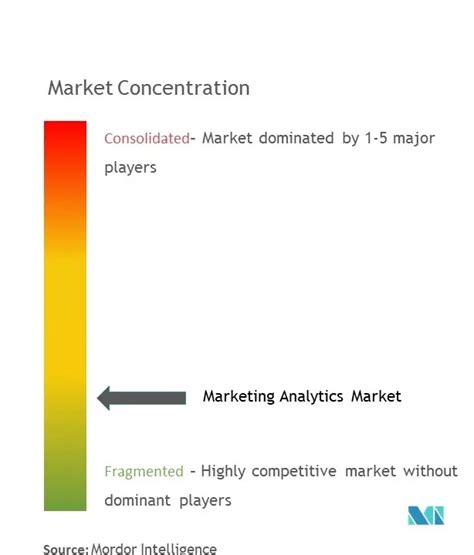 Market Concentration

Consolidated- Market dominated by 1-5 major players

Marketing Analytics Market

Fragmented - Highly competitive market without dominant players

Source: Mordor Intelligence